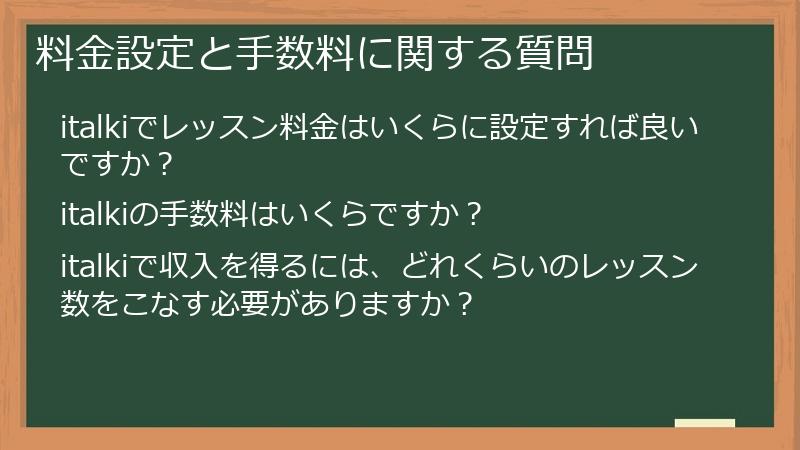 料金設定と手数料に関する質問

italkiでレッスン料金はいくらに設定すれば良いですか？

italkiの手数料はいくらですか？

italkiで収入を得るには、どれくらいのレッスン数をこなす必要がありますか？